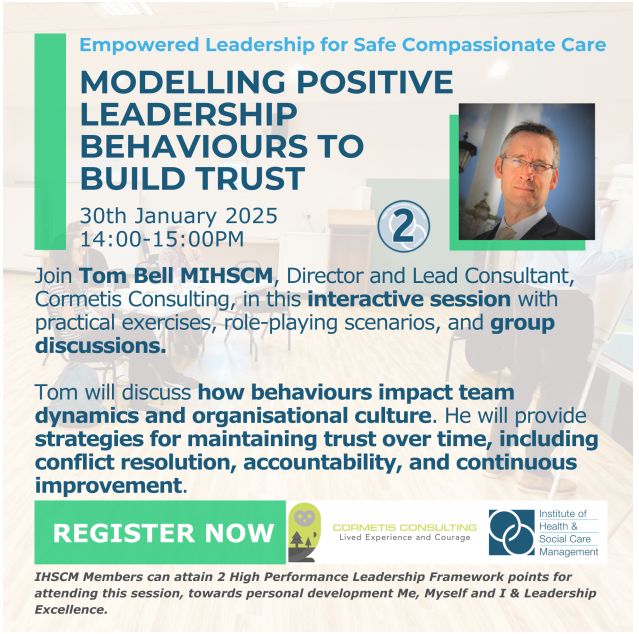 Empowered Leadership for Safe Compassionate Care

MODELLING POSITIVE LEADERSHIP BEHAVIOURS TO BUILD TRUST

30th January 2025
14:00-15:00PM

2

Join Tom Bell MIHSCM, Director and Lead Consultant, Cormetis Consulting, in this interactive session with practical exercises, role-playing scenarios, and group discussions.

Tom will discuss how behaviours impact team dynamics and organisational culture. He will provide strategies for maintaining trust over time, including conflict resolution, accountability, and continuous improvement.

REGISTER NOW

CORMETIS CONSULTING
Lived Experience and Courage

Institute of Health & Social Care Management

IHSCM Members can attain 2 High Performance Leadership Framework points for attending this session, towards personal development Me, Myself and I & Leadership Excellence.